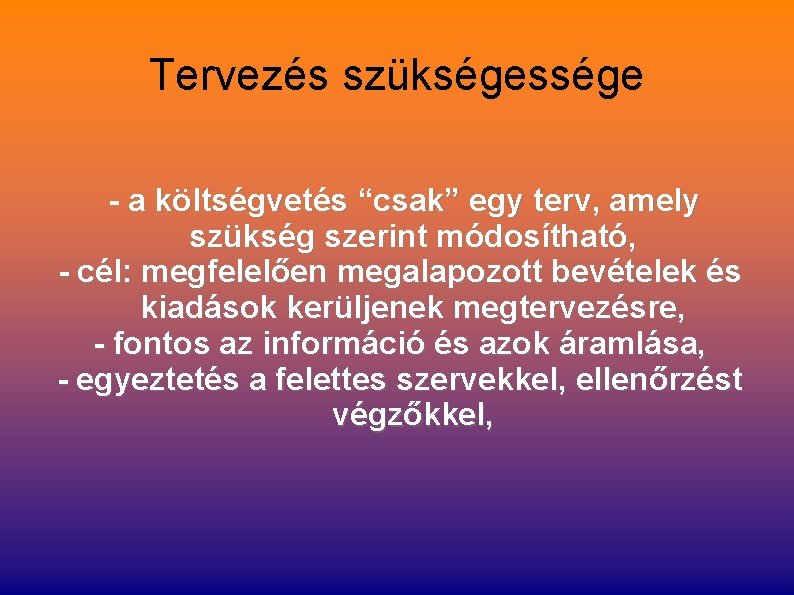 Tervezés szükségessége

- a költségvetés “csak” egy terv, amely szükség szerint módosítható,
- cél: megfelelően megalapozott bevételek és kiadások kerüljenek megtervezésre,
- fontos az információ és azok áramlása,
- egyeztetés a felettes szervekkel, ellenőrzést végzőkkel,